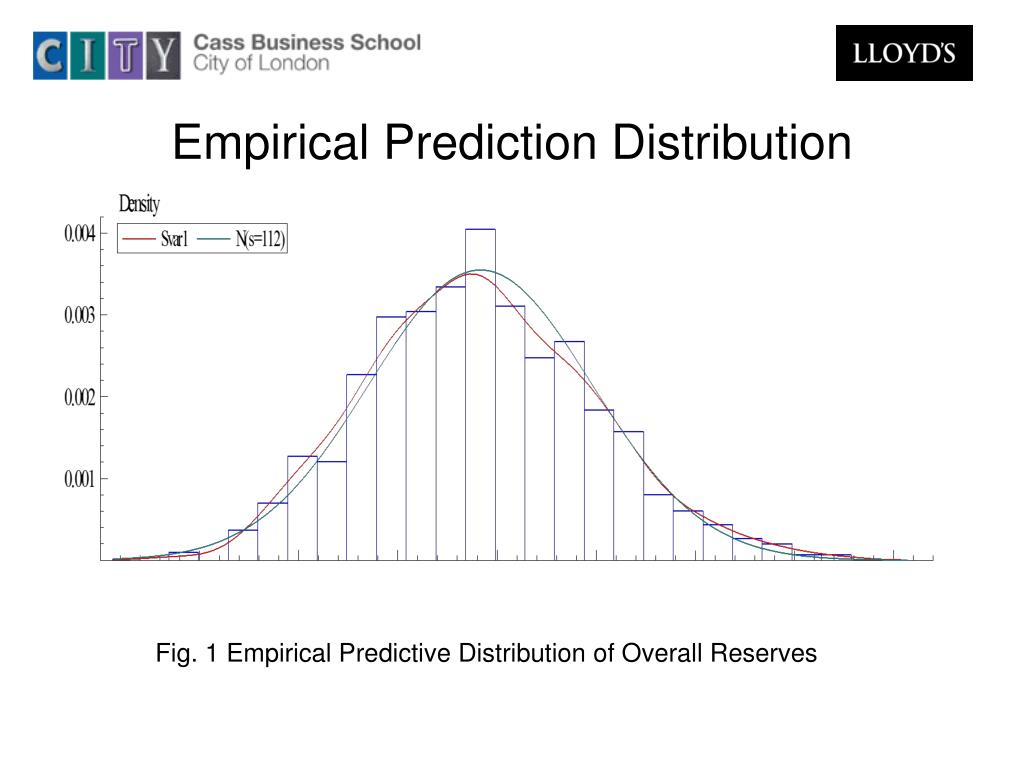 CITY Cass Business School City of London

LLOYD'S

Empirical Prediction Distribution

Density

Svar1 N(s=112)

0.004

0.003

0.002

0.001

Fig. 1 Empirical Predictive Distribution of Overall Reserves